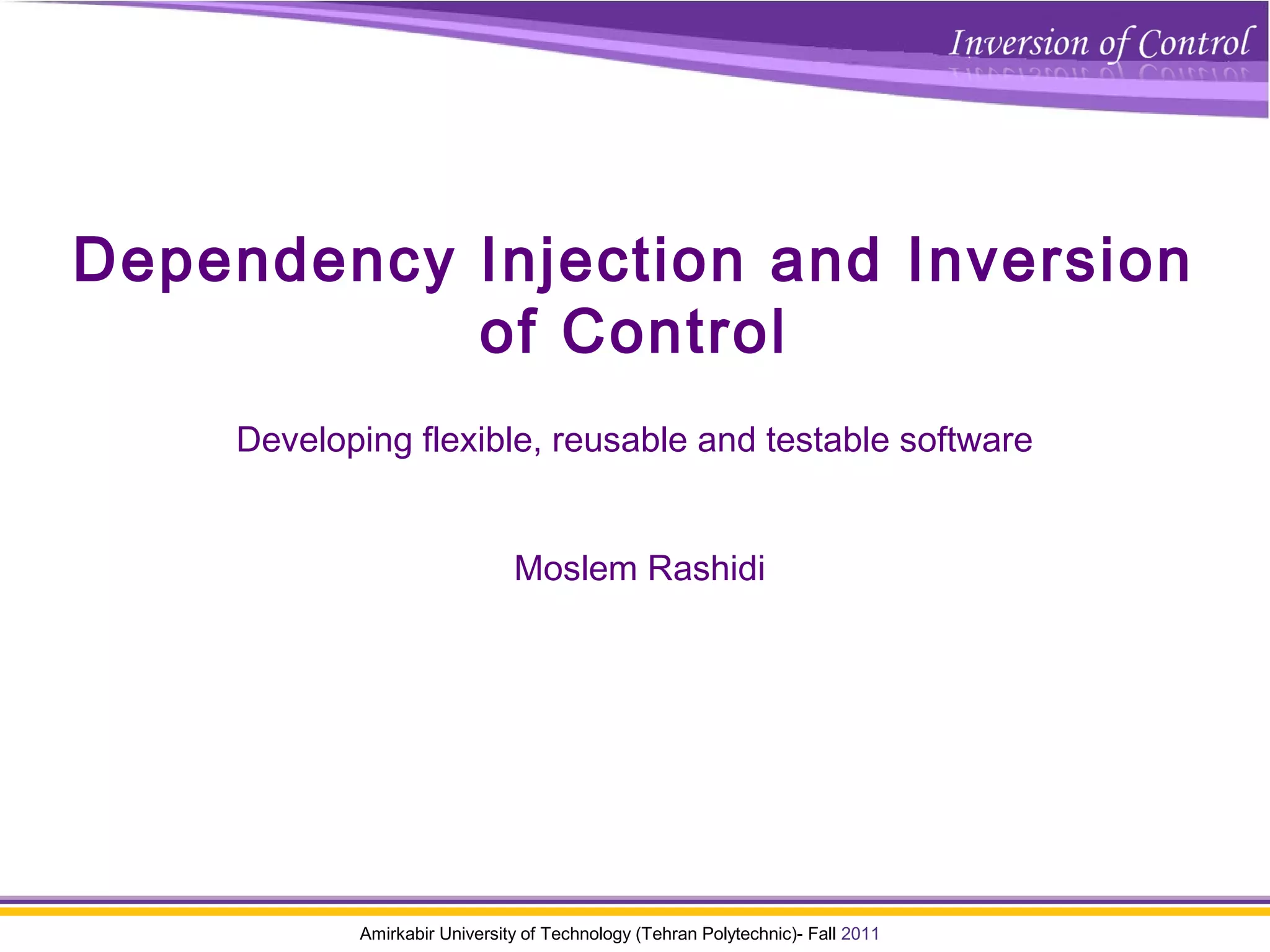 Inversion of Control

Dependency Injection and Inversion of Control

Developing flexible, reusable and testable software

Moslem Rashidi

Amirkabir University of Technology (Tehran Polytechnic)- Fall 2011